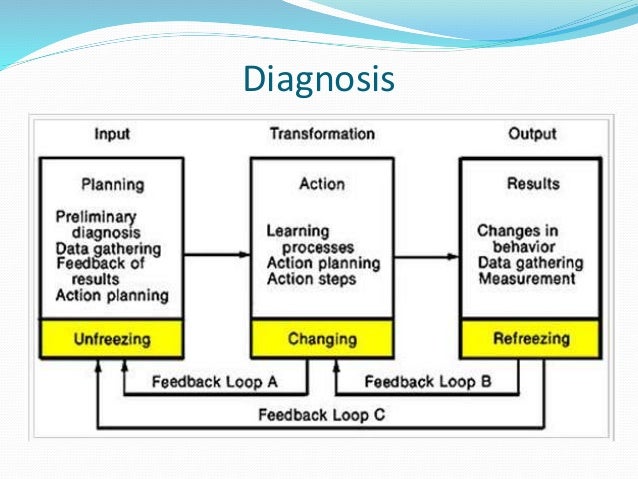 Diagnosis

Input

Planning

Preliminary diagnosis
Data gathering
Feedback of results
Action planning

Unfreezing

Transformation

Action

Learning processes
Action planning
Action steps

Changing

Output

Results

Changes in behavior
Data gathering
Measurement

Refreezing

Feedback Loop A

Feedback Loop B

Feedback Loop C